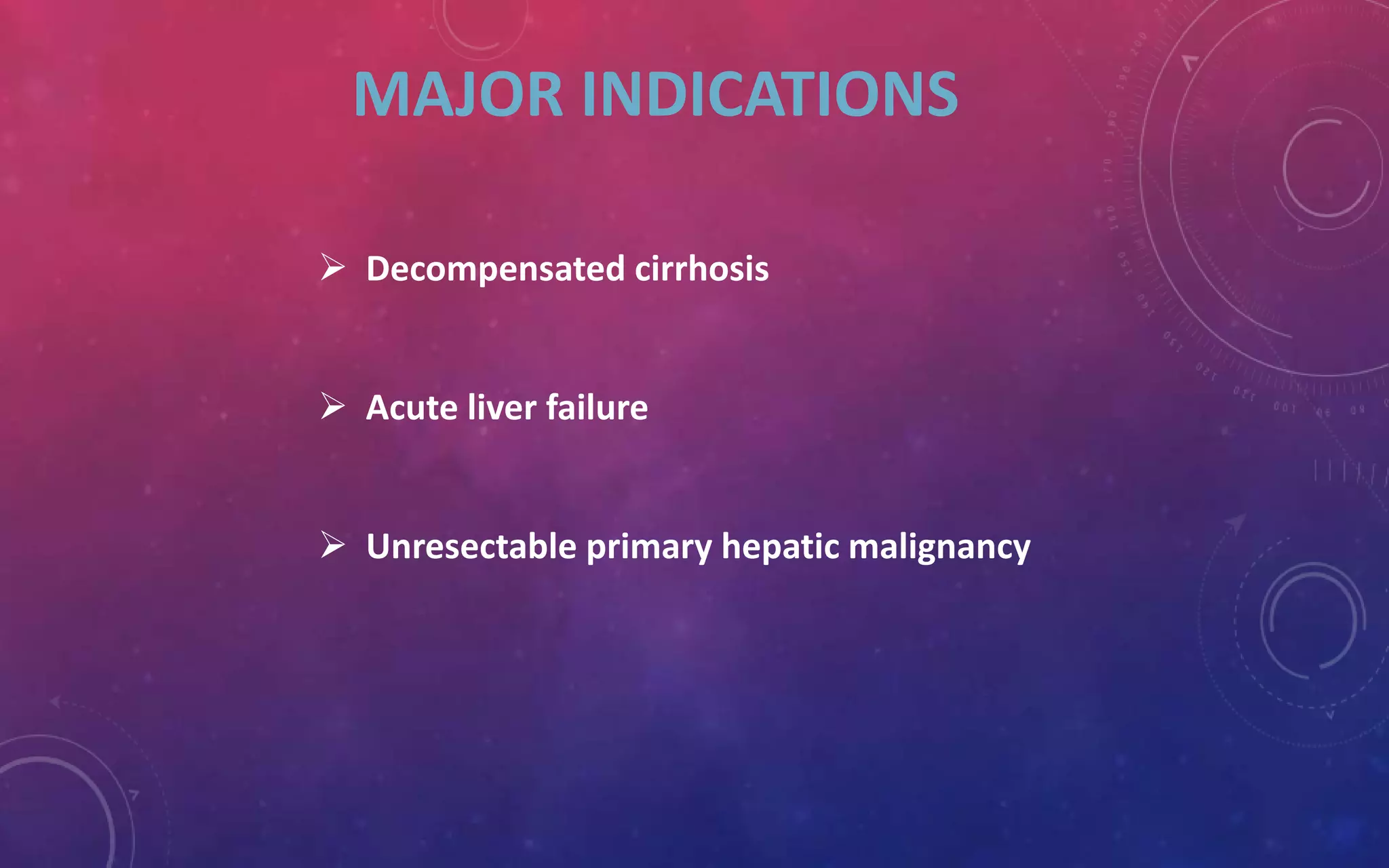 MAJOR INDICATIONS

➢ Decompensated cirrhosis

➢ Acute liver failure

➢ Unresectable primary hepatic malignancy